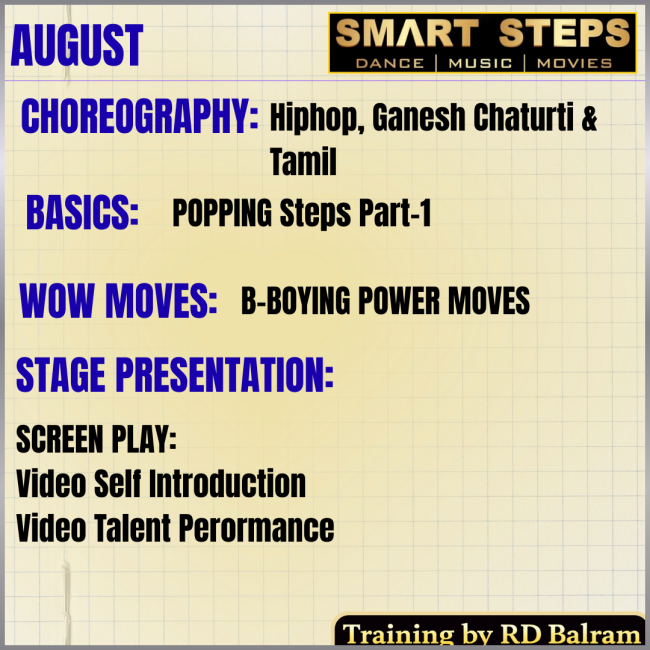 AUGUST

SMART STEPS
DANCE | MUSIC | MOVIES

CHOREOGRAPHY: Hiphop, Ganesh Chaturti & Tamil

BASICS: POPPING Steps Part-1

WOW MOVES: B-BOYING POWER MOVES

STAGE PRESENTATION:

SCREEN PLAY:
Video Self Introduction
Video Talent Perormance

Training by RD Balram